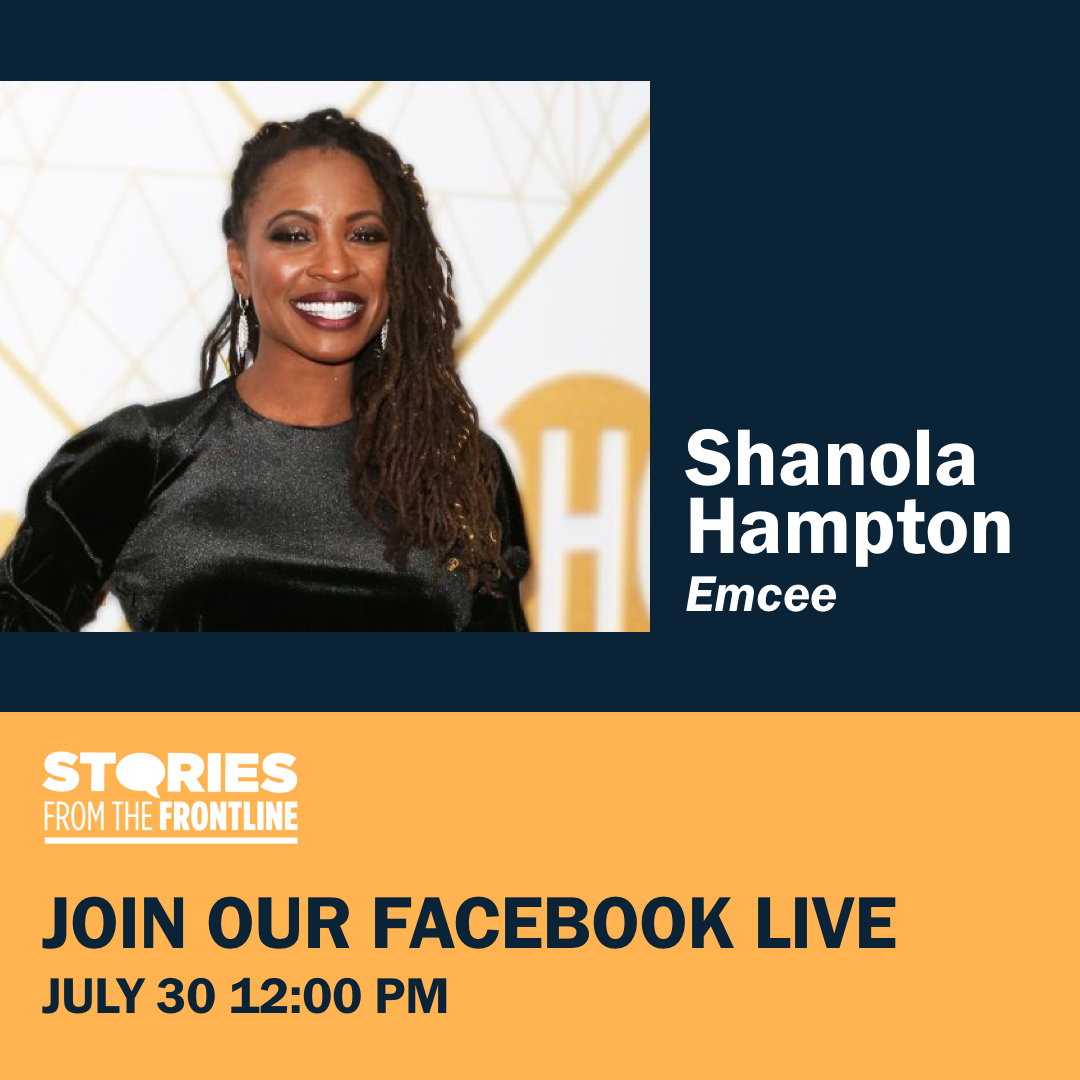 Shanola Hampton
Emcee

STORIES
FROM THE FRONTLINE

JOIN OUR FACEBOOK LIVE
JULY 30 12:00 PM